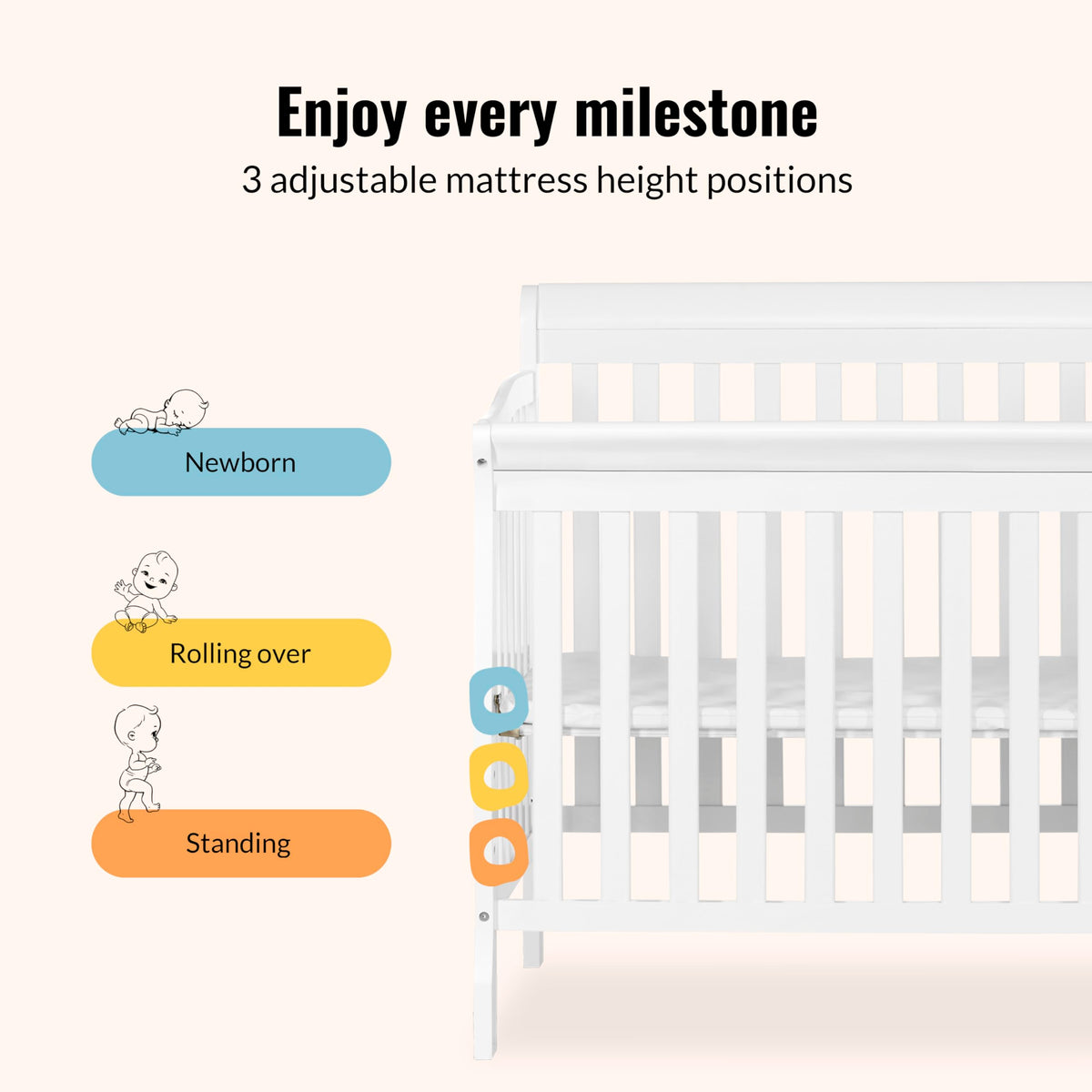 Enjoy every milestone

3 adjustable mattress height positions

Newborn

Rolling over

Standing